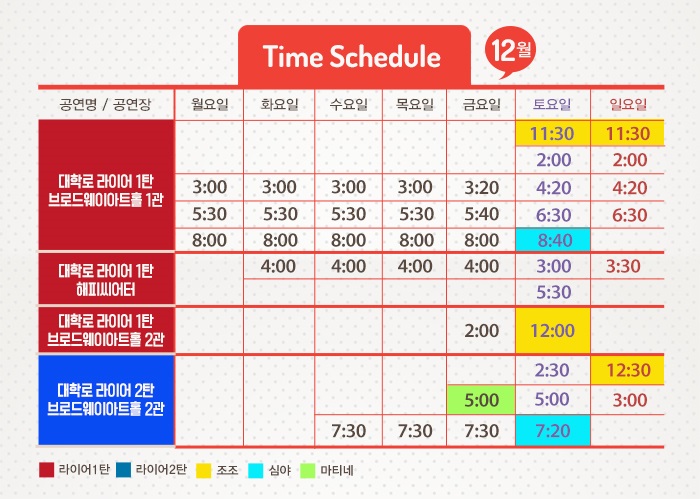 Time Schedule

12월

| 공연명 / 공연장 | 월요일 | 화요일 | 수요일 | 목요일 | 금요일 | 토요일 | 일요일 |
|---|---|---|---|---|---|---|---|
| 대학로 라이어 1탄 브로드웨이아트홀 1관 | | | | | | 11:30 | 11:30 |
| | | | | | | 2:00 | 2:00 |
| | 3:00 | 3:00 | 3:00 | 3:00 | 3:20 | 4:20 | 4:20 |
| | 5:30 | 5:30 | 5:30 | 5:30 | 5:40 | 6:30 | 6:30 |
| | 8:00 | 8:00 | 8:00 | 8:00 | 8:00 | 8:40 | |
| 대학로 라이어 1탄 해피씨어터 | | 4:00 | 4:00 | 4:00 | 4:00 | 3:00 | 3:30 |
| | | | | | | 5:30 | |
| 대학로 라이어 1탄 브로드웨이아트홀 2관 | | | | | 2:00 | 12:00 | |
| 대학로 라이어 2탄 브로드웨이아트홀 2관 | | | | | | 2:30 | 12:30 |
| | | | | | 5:00 | 5:00 | 3:00 |
| | | | 7:30 | 7:30 | 7:30 | 7:20 | |

라이어1탄 라이어2탄 조조 심야 마티네